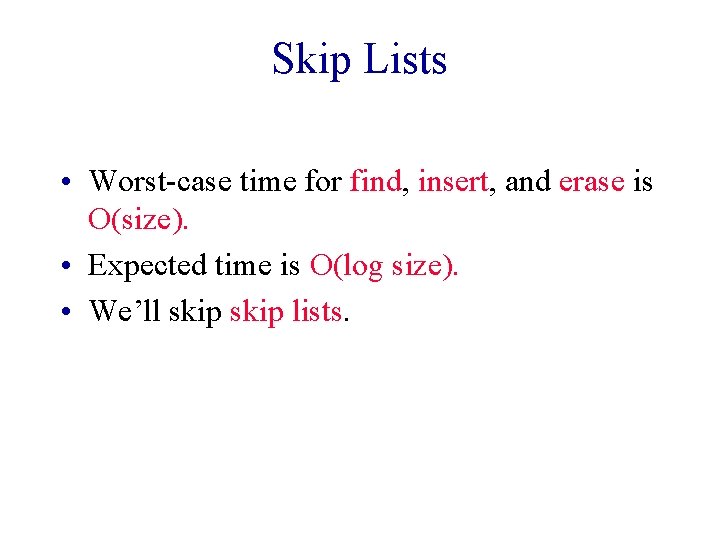 Skip Lists

• Worst-case time for find, insert, and erase is O(size).
• Expected time is O(log size).
• We’ll skip skip lists.